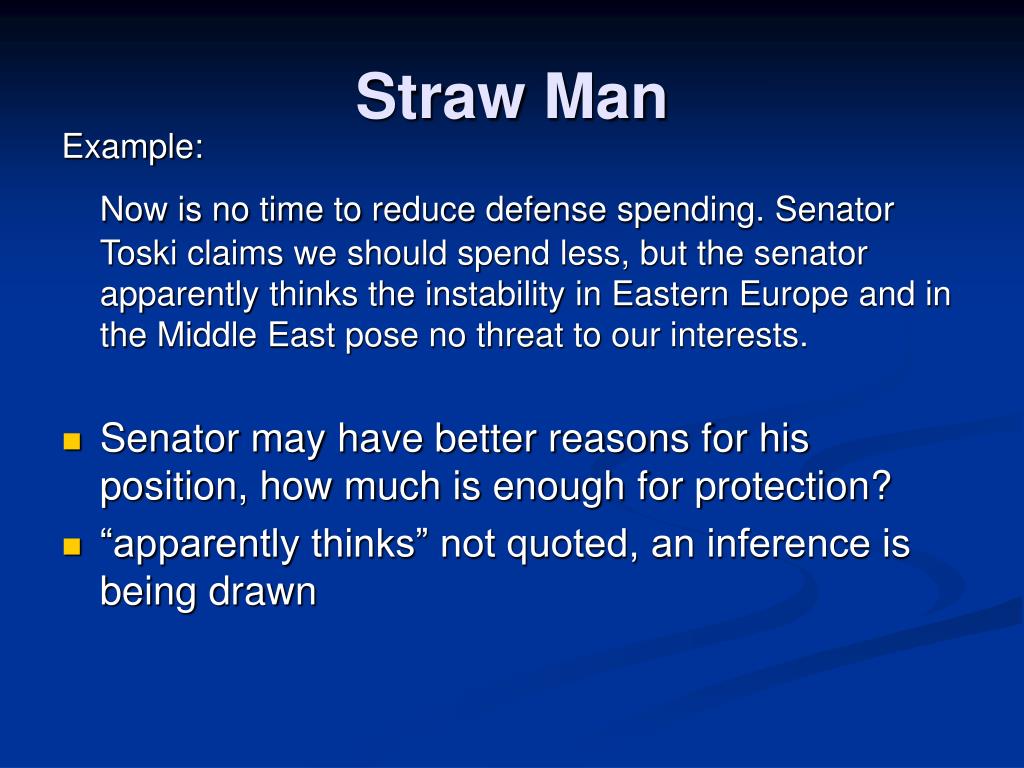 Straw Man

Example:

Now is no time to reduce defense spending. Senator Toski claims we should spend less, but the senator apparently thinks the instability in Eastern Europe and in the Middle East pose no threat to our interests.

- Senator may have better reasons for his position, how much is enough for protection?
- “apparently thinks” not quoted, an inference is being drawn